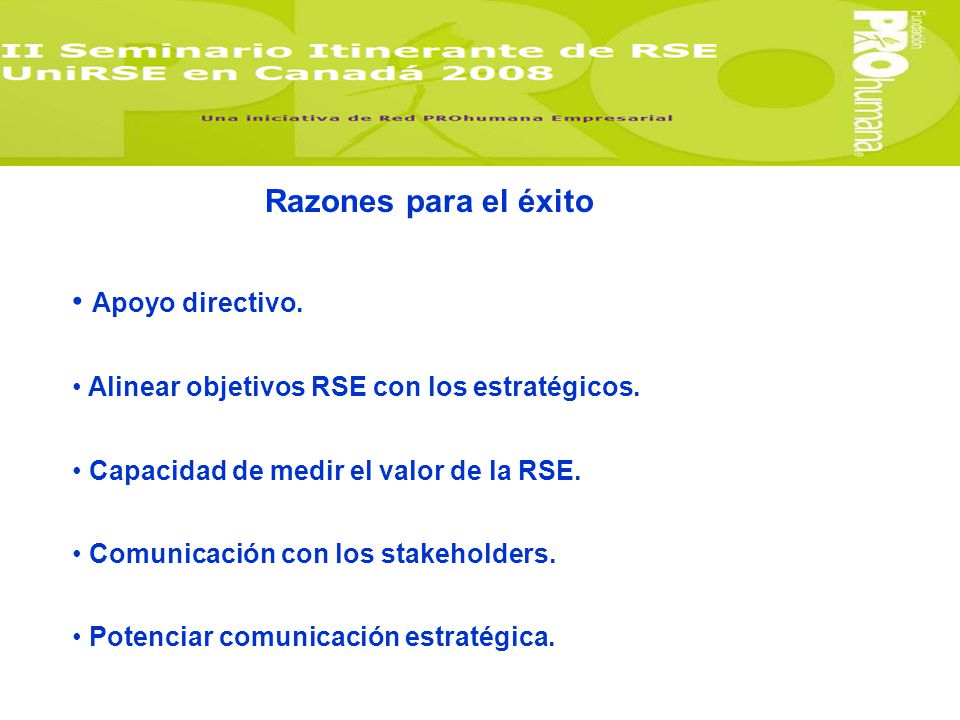 II Seminario Itinerante de RSE
UniRSE en Canadá 2008

Una iniciativa de Red PROhumana Empresarial

Fundación PROhumana

Razones para el éxito

• Apoyo directivo.

• Alinear objetivos RSE con los estratégicos.

• Capacidad de medir el valor de la RSE.

• Comunicación con los stakeholders.

• Potenciar comunicación estratégica.